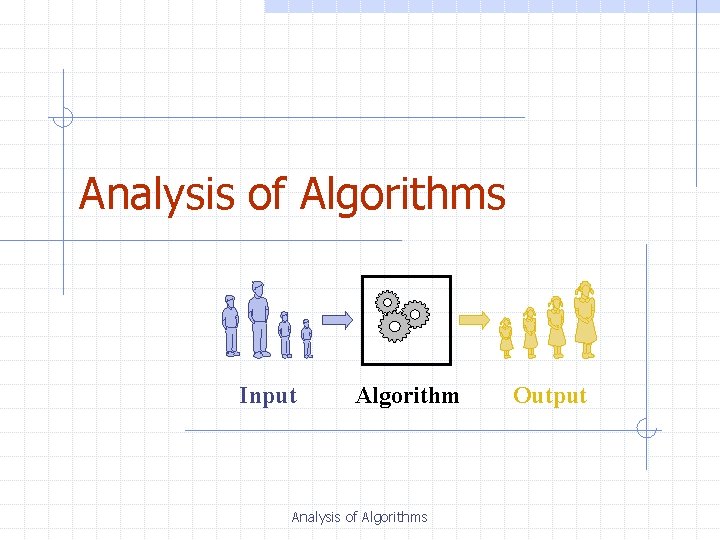 Analysis of Algorithms

Input

Algorithm

Output

Analysis of Algorithms